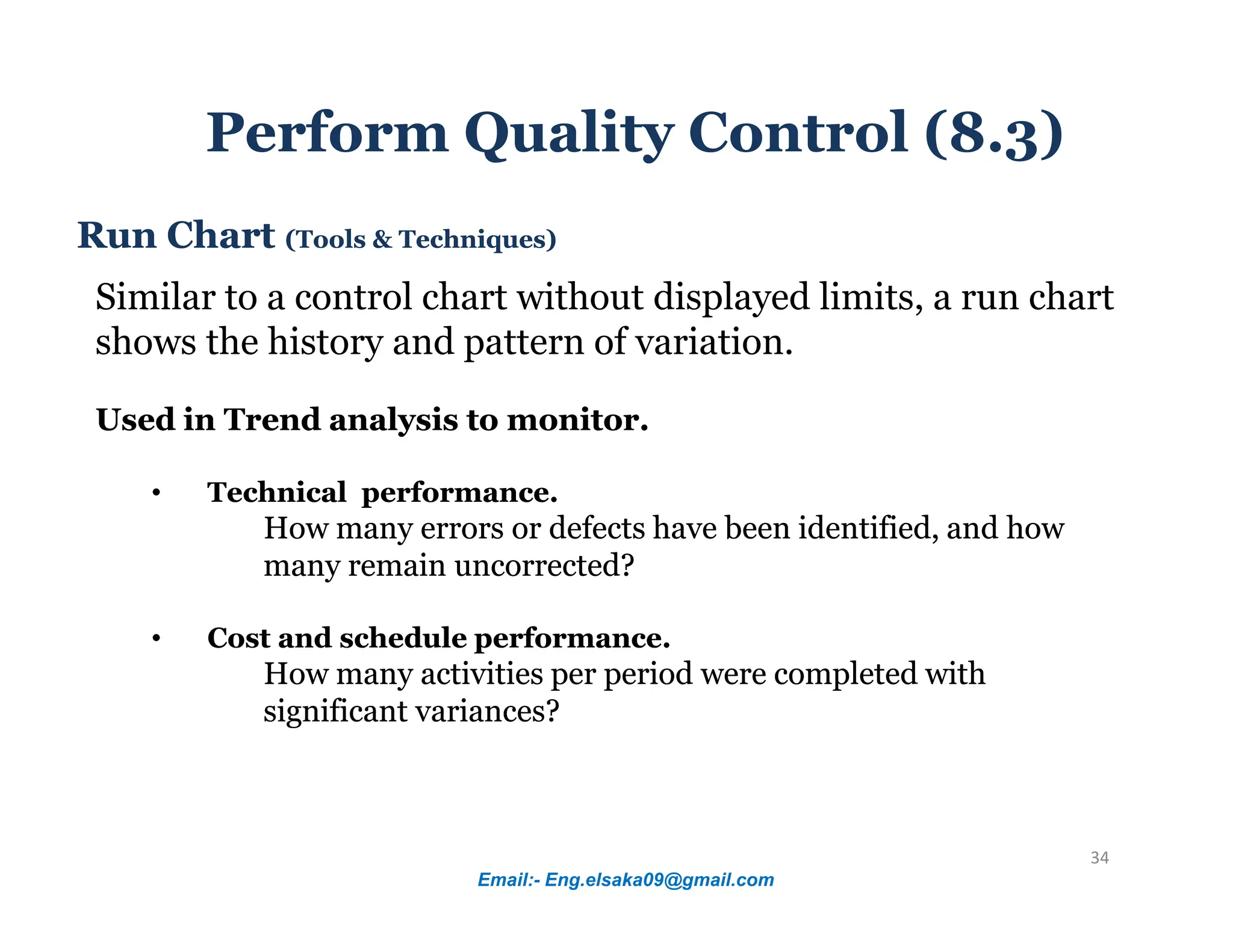 Perform Quality Control (8.3)

Run Chart (Tools & Techniques)

Similar to a control chart without displayed limits, a run chart shows the history and pattern of variation.

Used in Trend analysis to monitor.

• Technical performance.
How many errors or defects have been identified, and how many remain uncorrected?

• Cost and schedule performance.
How many activities per period were completed with significant variances?

34

Email:- Eng.elsaka09@gmail.com